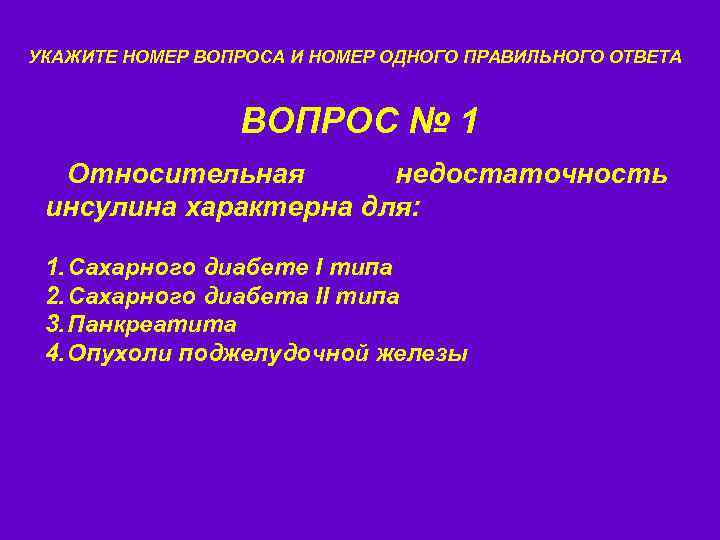 УКАЖИТЕ НОМЕР ВОПРОСА И НОМЕР ОДНОГО ПРАВИЛЬНОГО ОТВЕТА

ВОПРОС № 1

Относительная недостаточность инсулина характерна для:

1. Сахарного диабете I типа
2. Сахарного диабета II типа
3. Панкреатита
4. Опухоли поджелудочной железы